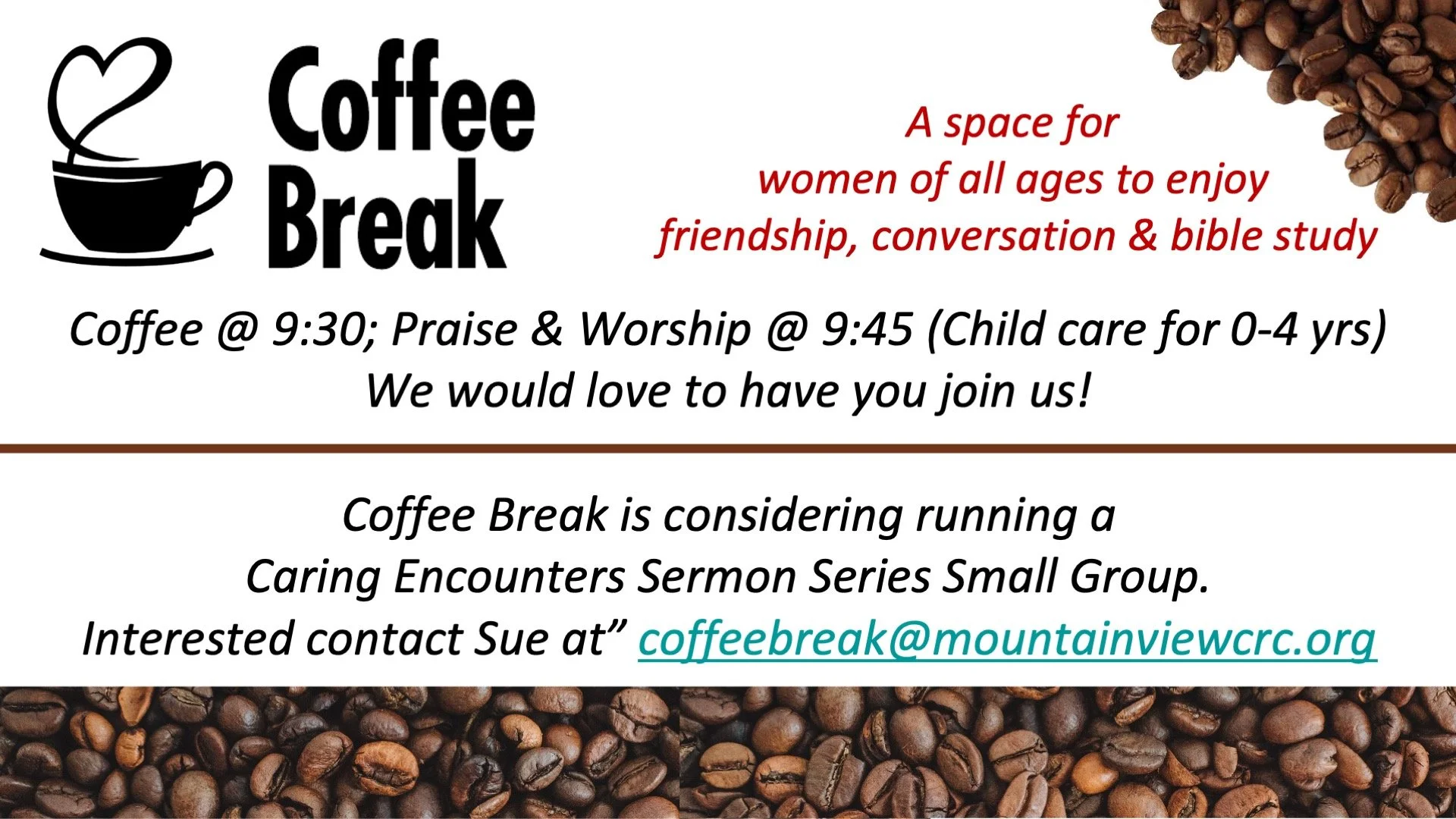 Coffee Break

A space for
women of all ages to enjoy
friendship, conversation & bible study

Coffee @ 9:30; Praise & Worship @ 9:45 (Child care for 0-4 yrs)
We would love to have you join us!

Coffee Break is considering running a
Caring Encounters Sermon Series Small Group.
Interested contact Sue at” coffeebreak@mountainviewcrc.org